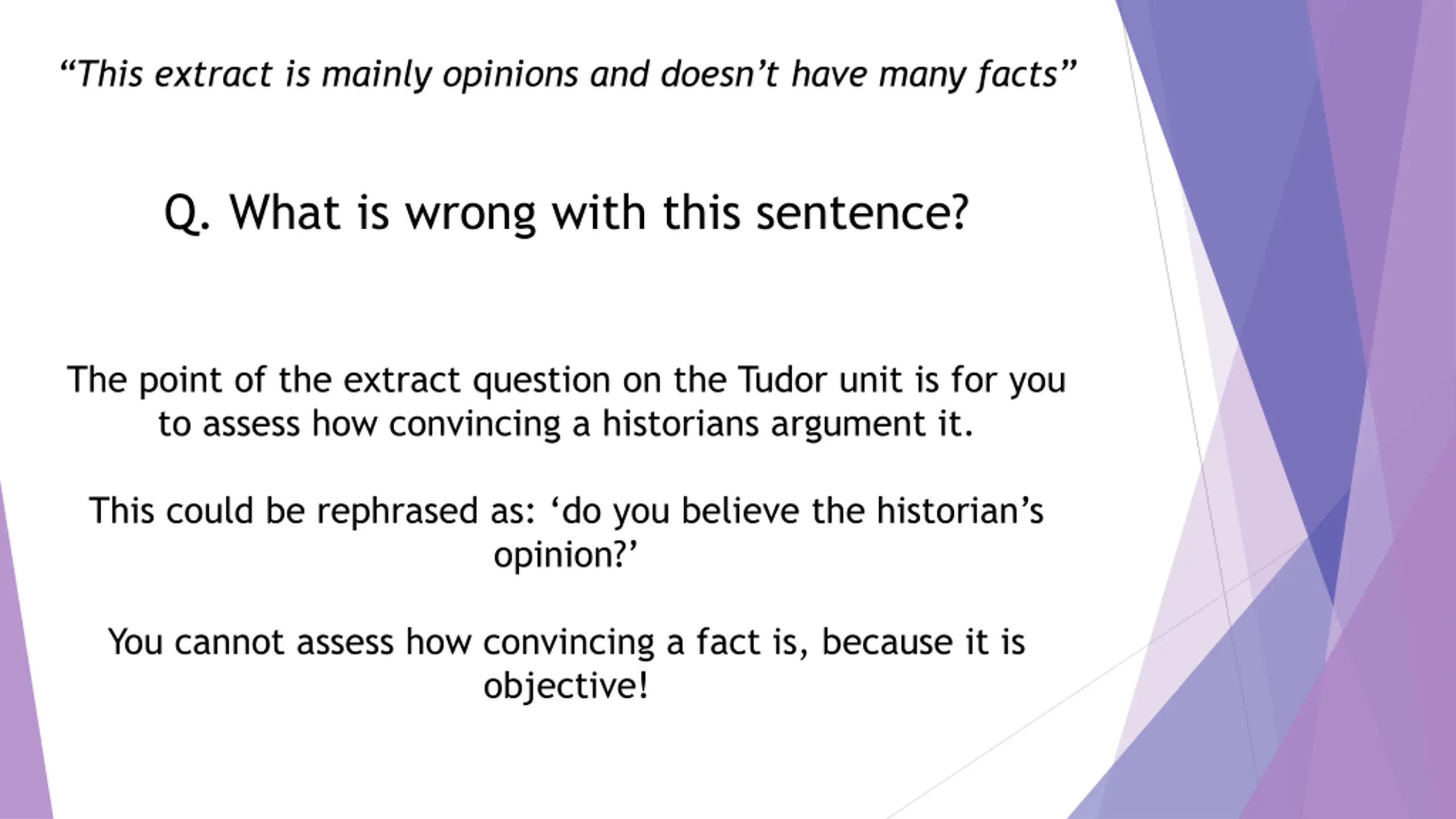 “This extract is mainly opinions and doesn’t have many facts”

Q. What is wrong with this sentence?

The point of the extract question on the Tudor unit is for you to assess how convincing a historians argument it.

This could be rephrased as: ‘do you believe the historian’s opinion?’

You cannot assess how convincing a fact is, because it is objective!